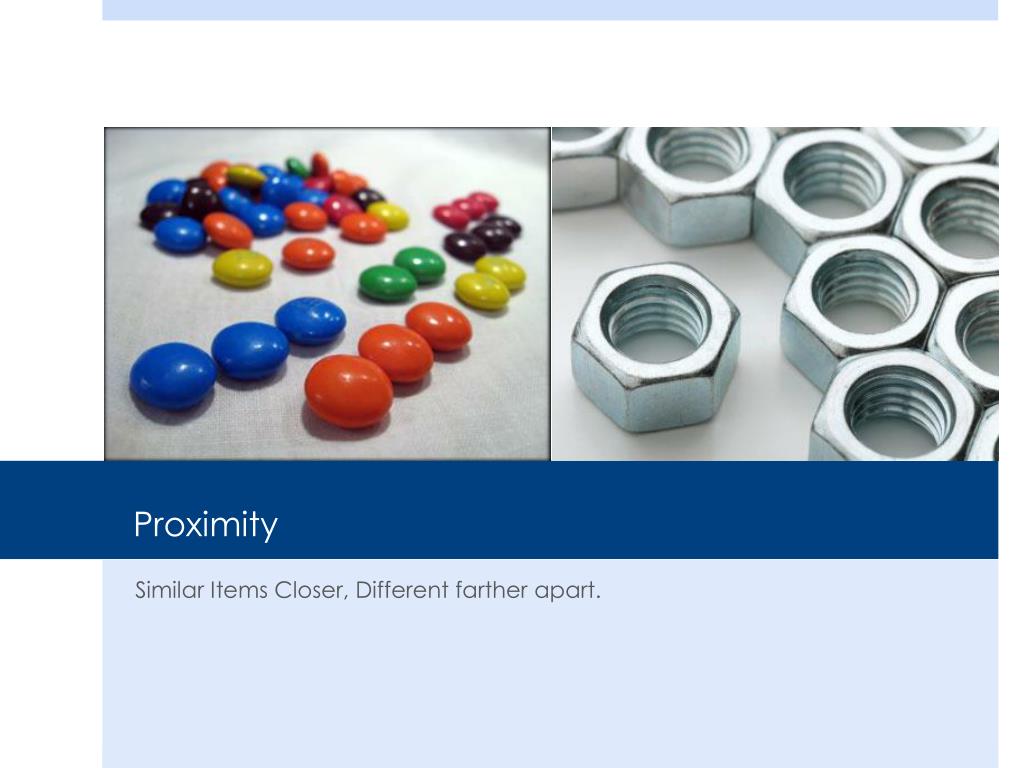 Proximity

Similar Items Closer, Different farther apart.